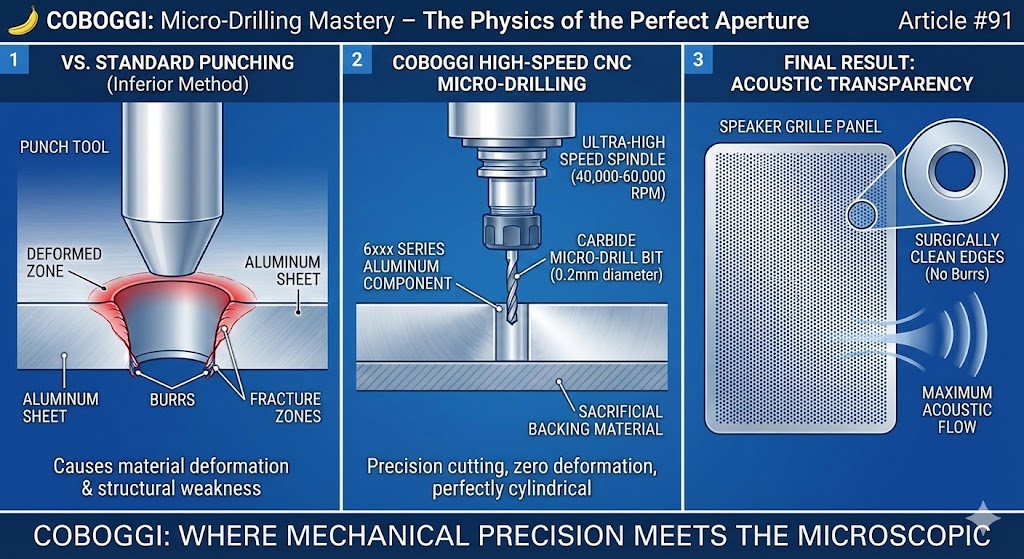 COBOGGI: Micro-Drilling Mastery – The Physics of the Perfect Aperture

Article #91

1 VS. STANDARD PUNCHING (Inferior Method)

PUNCH TOOL

DEFORMED ZONE

ALUMINUM SHEET

ALUMINUM SHEET

BURRS

FRACTURE ZONES

Causes material deformation & structural weakness

2 COBOGGI HIGH-SPEED CNC MICRO-DRILLING

ULTRA-HIGH SPEED SPINDLE (40,000-60,000 RPM)

6xxx SERIES ALUMINUM COMPONENT

CARBIDE MICRO-DRILL BIT (0.2mm diameter)

SACRIFICIAL BACKING MATERIAL

Precision cutting, zero deformation, perfectly cylindrical

3 FINAL RESULT: ACOUSTIC TRANSPARENCY

SPEAKER GRILLE PANEL

SURGICALLY CLEAN EDGES (No Burrs)

MAXIMUM ACOUSTIC FLOW

COBOGGI: WHERE MECHANICAL PRECISION MEETS THE MICROSCOPIC